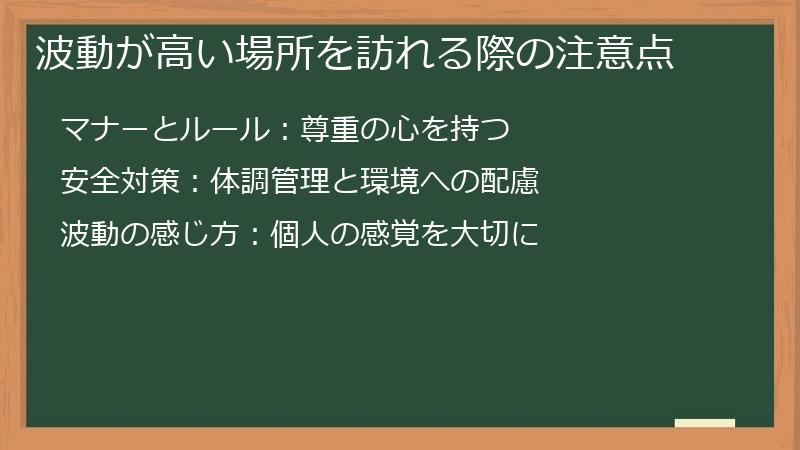 波動が高い場所を訪れる際の注意点

マナーとルール：尊重の心を持つ

安全対策：体調管理と環境への配慮

波動の感じ方：個人の感覚を大切に